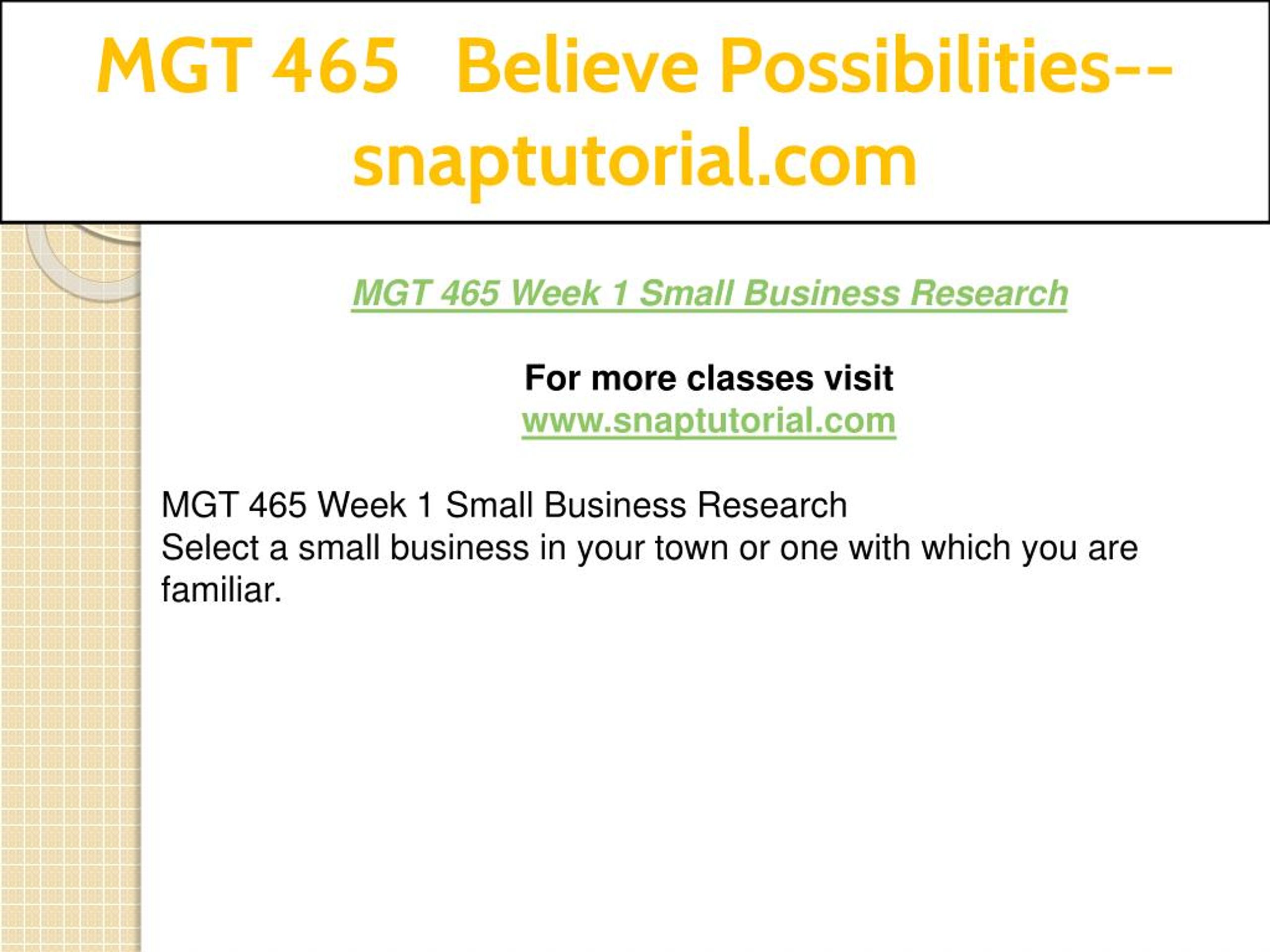 MGT 465 Believe Possibilities--snaptutorial.com

MGT 465 Week 1 Small Business Research

For more classes visit
www.snaptutorial.com

MGT 465 Week 1 Small Business Research
Select a small business in your town or one with which you are familiar.